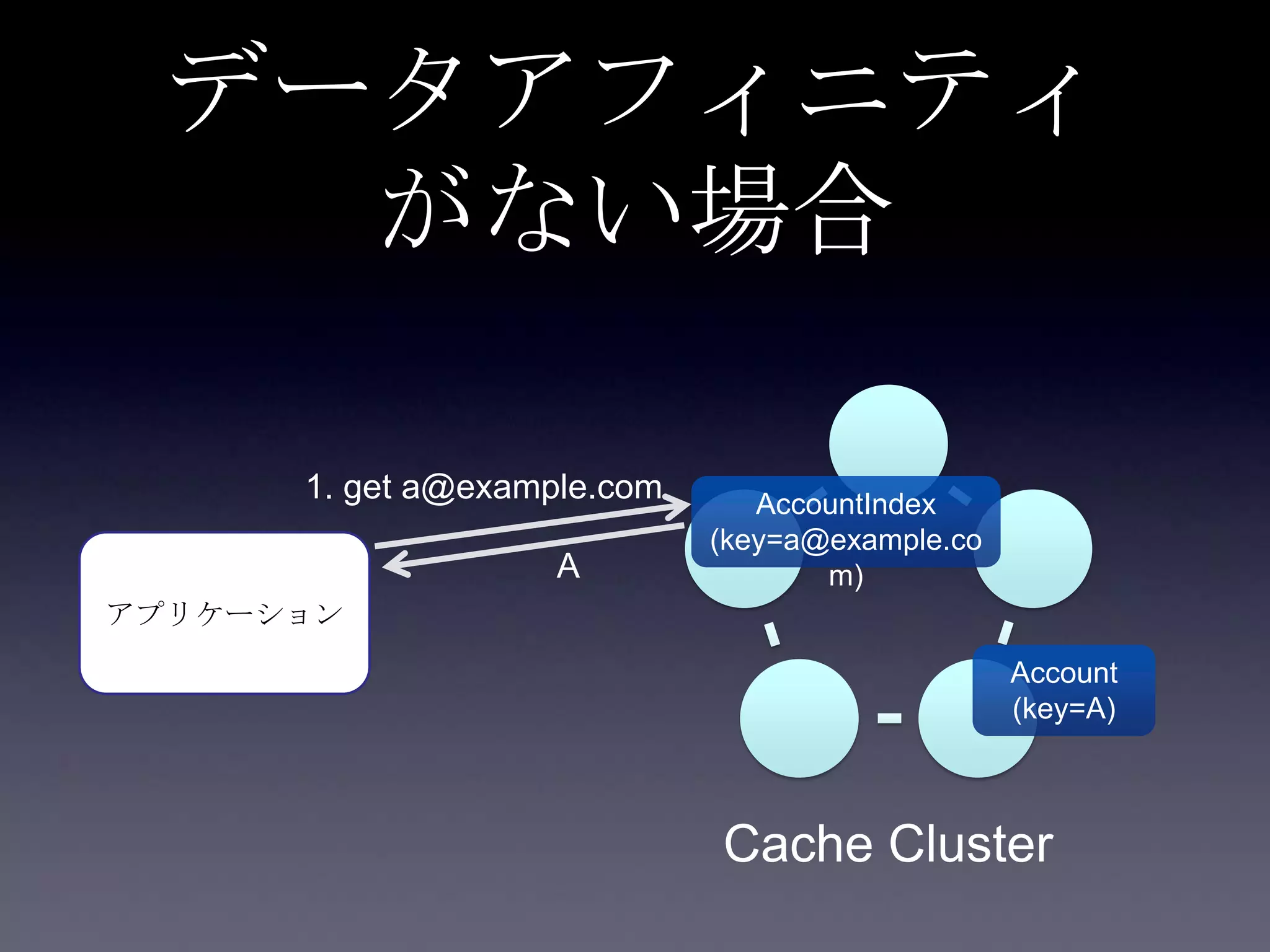 データアフィニティがない場合

1. get a@example.com

A

アプリケーション

AccountIndex (key=a@example.com)

Account (key=A)

Cache Cluster